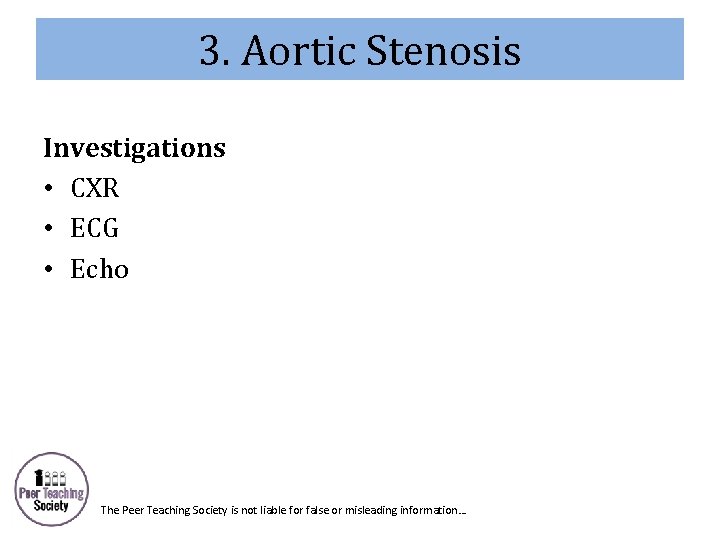 3. Aortic Stenosis

Investigations
• CXR
• ECG
• Echo

Peer Teaching Society

The Peer Teaching Society is not liable for false or misleading information…